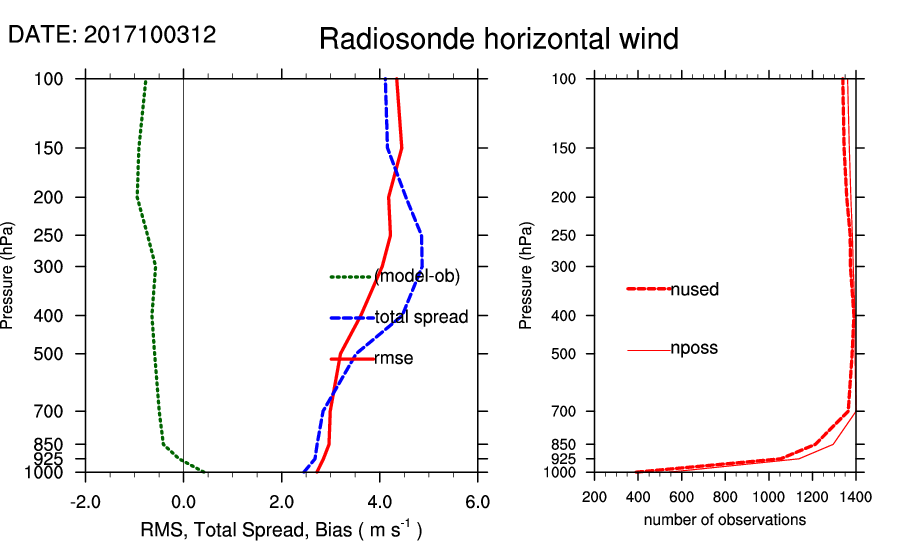 DATE: 2017100312

Radiosonde horizontal wind

Pressure (hPa)

100
150
200
250
300
400
500
700
850
925
1000

(model-ob)
total spread
rmse

-2.0 0.0 2.0 4.0 6.0

RMS, Total Spread, Bias ( m s$^{-1}$ )

Pressure (hPa)

100
150
200
250
300
400
500
700
850
925
1000

nused
nposs

200 400 600 800 1000 1200 1400

number of observations